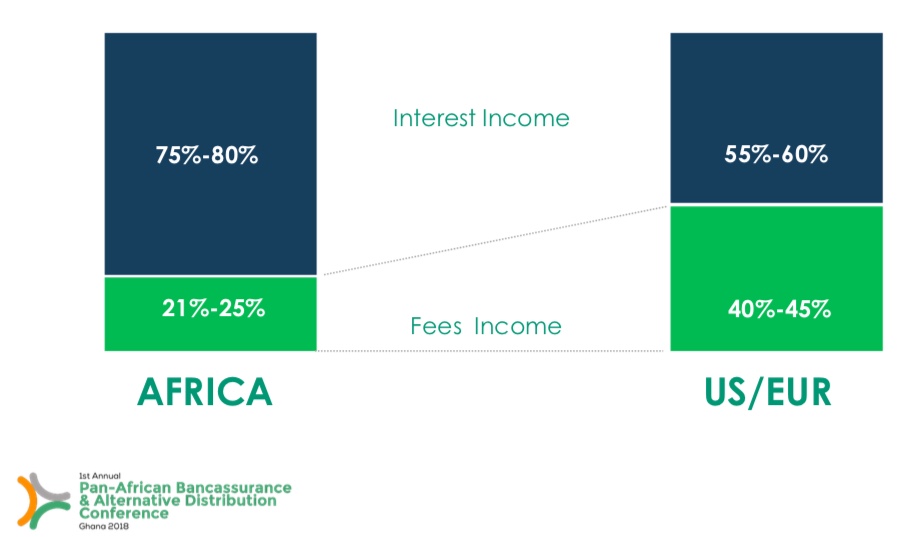 75%-80%

Interest Income

55%-60%

21%-25%

Fees Income

40%-45%

AFRICA

US/EUR

1st Annual
Pan-African Bancassurance & Alternative Distribution Conference
Ghana 2018